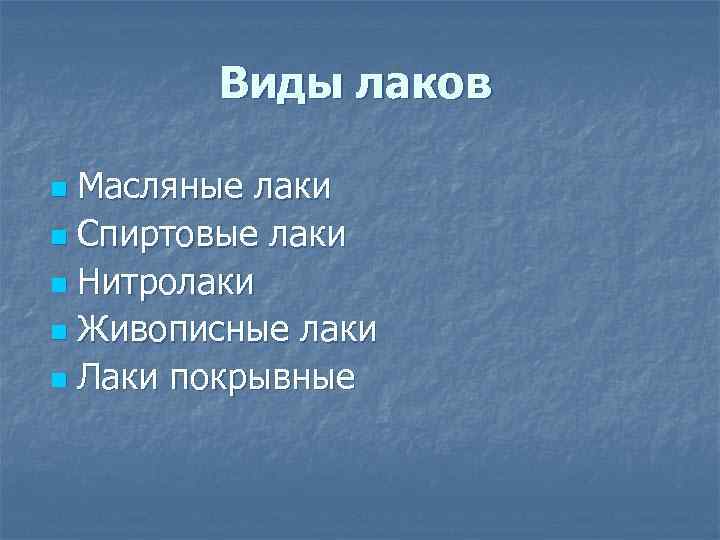 Виды лаков

- Масляные лаки
- Спиртовые лаки
- Нитролаки
- Живописные лаки
- Лаки покрывные